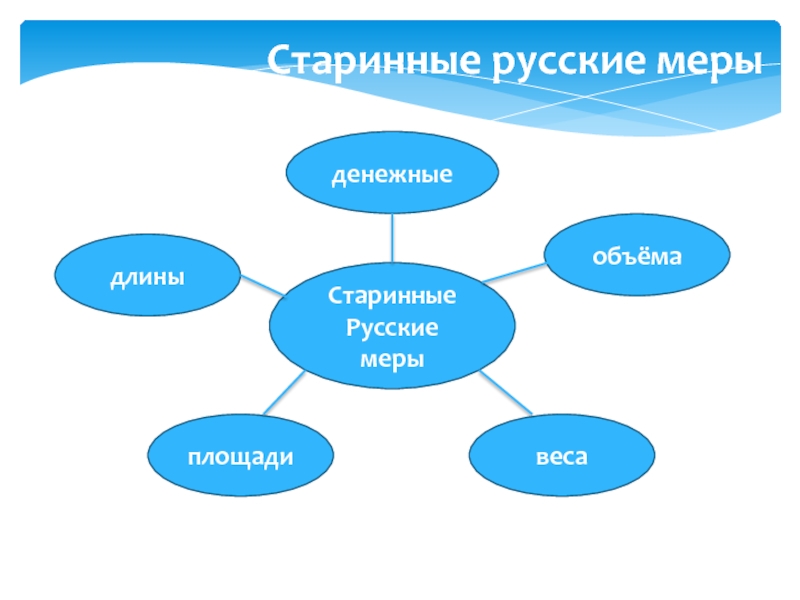 Старинные русские меры

денежные

длины

объёма

Старинные Русские меры

площади

веса